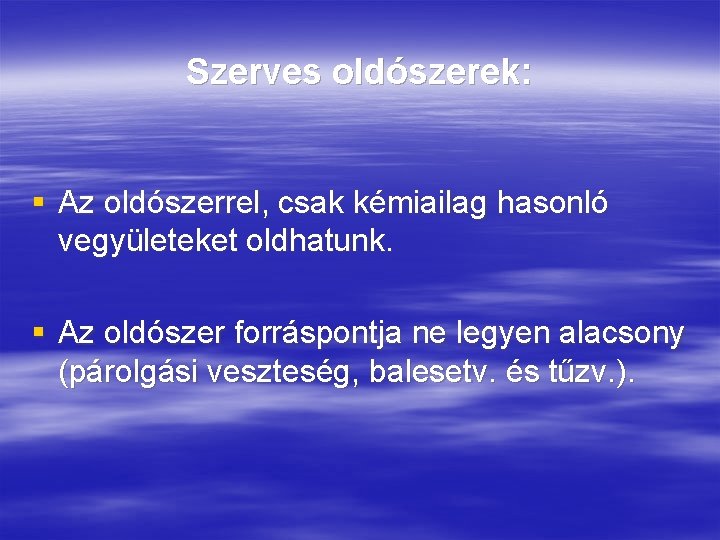 Szerves oldószerek:

▪ Az oldószerrel, csak kémiailag hasonló vegyületeket oldhatunk.

▪ Az oldószer forráspontja ne legyen alacsony (párolgási veszteség, balesetv. és tűzv.).